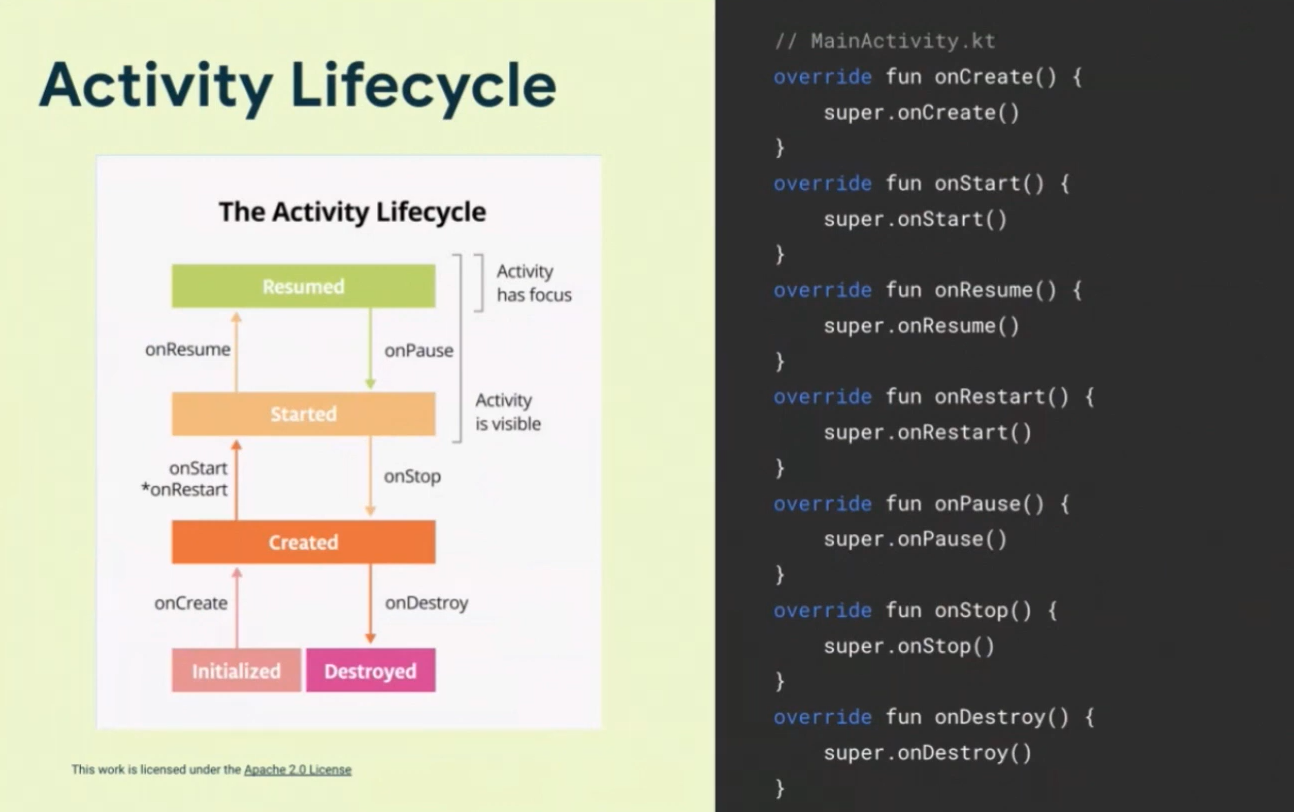 Activity Lifecycle

The Activity Lifecycle

Resumed

Activity has focus

onResume

onPause

Started

Activity is visible

onStart
*onRestart

onStop

Created

onCreate

onDestroy

Initialized

Destroyed

This work is licensed under the Apache 2.0 License

// MainActivity.kt
override fun onCreate() {
    super.onCreate()
}
override fun onStart() {
    super.onStart()
}
override fun onResume() {
    super.onResume()
}
override fun onRestart() {
    super.onRestart()
}
override fun onPause() {
    super.onPause()
}
override fun onStop() {
    super.onStop()
}
override fun onDestroy() {
    super.onDestroy()
}